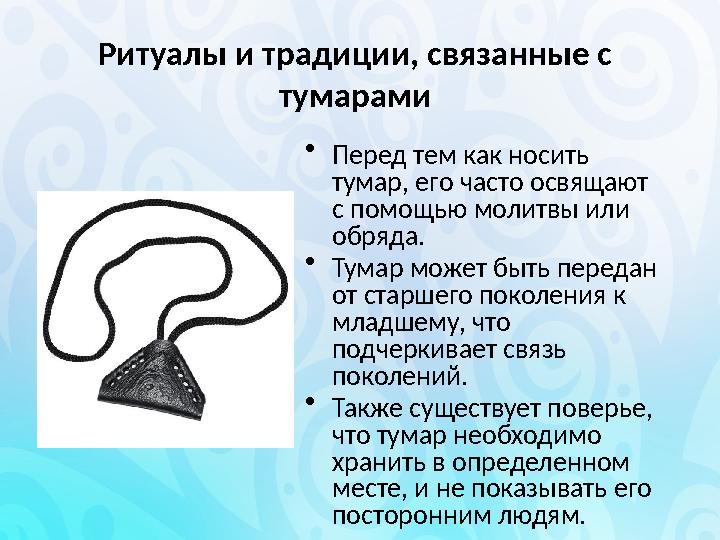 Ритуалы и традиции, связанные с тумарами

• Перед тем как носить тумар, его часто освящают с помощью молитвы или обряда.

• Тумар может быть передан от старшего поколения к младшему, что подчеркивает связь поколений.

• Также существует поверье, что тумар необходимо хранить в определенном месте, и не показывать его посторонним людям.